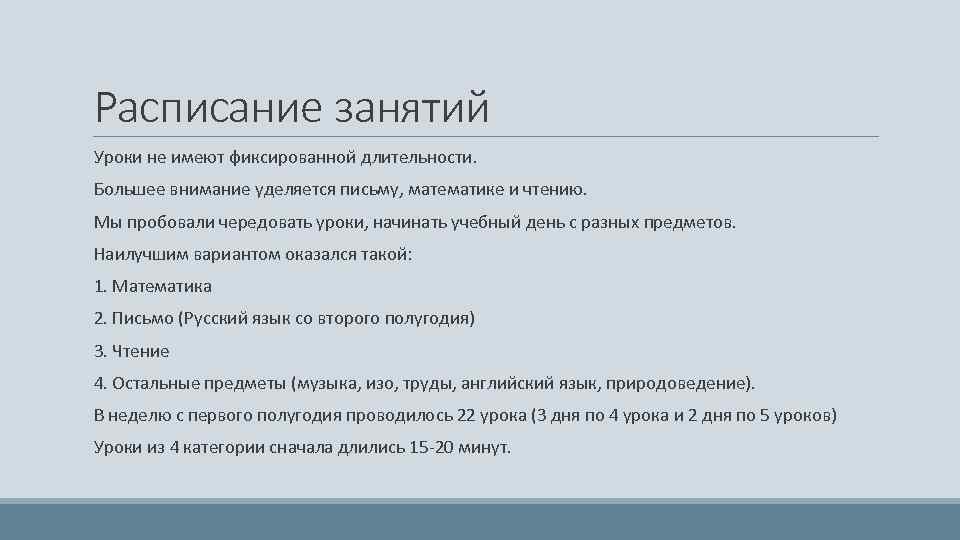 Расписание занятий

Уроки не имеют фиксированной длительности.

Большее внимание уделяется письму, математике и чтению.

Мы пробовали чередовать уроки, начинать учебный день с разных предметов.

Наилучшим вариантом оказался такой:

1. Математика

2. Письмо (Русский язык со второго полугодия)

3. Чтение

4. Остальные предметы (музыка, изо, труды, английский язык, природоведение).

В неделю с первого полугодия проводилось 22 урока (3 дня по 4 урока и 2 дня по 5 уроков)

Уроки из 4 категории сначала длились 15-20 минут.